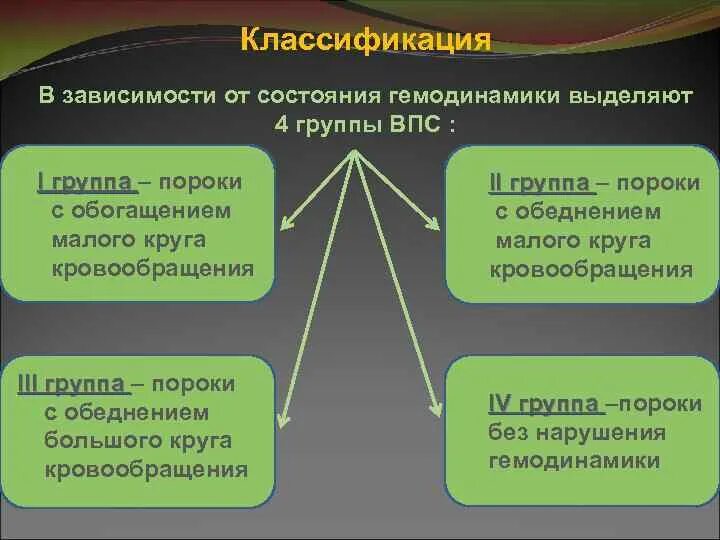 Классификация

В зависимости от состояния гемодинамики выделяют 4 группы ВПС :

I группа – пороки с обогащением малого круга кровообращения

II группа – пороки с обеднением малого круга кровообращения

III группа – пороки с обеднением большого круга кровообращения

IV группа –пороки без нарушения гемодинамики